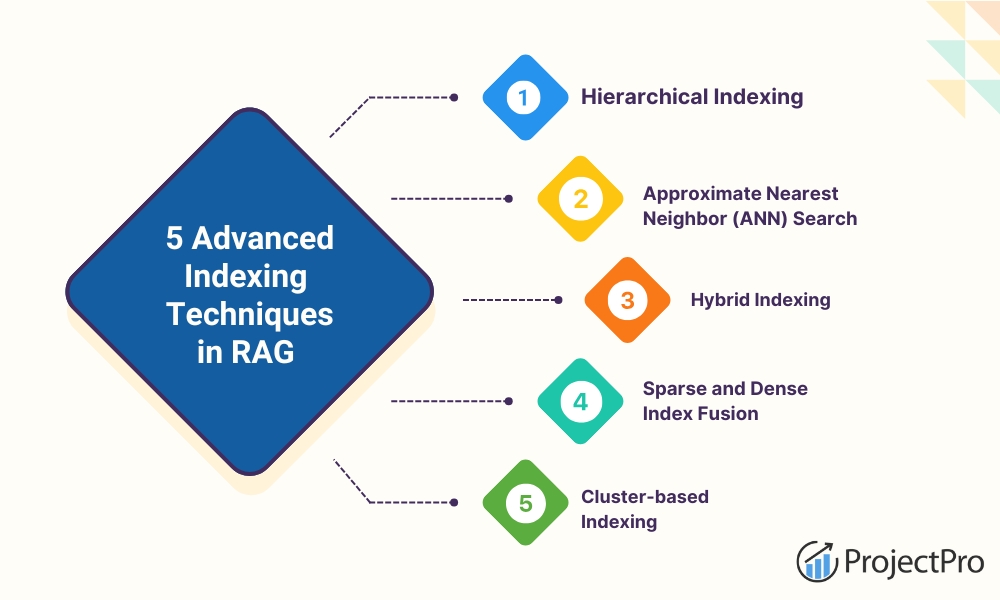 5 Advanced Indexing Techniques in RAG

1 Hierarchical Indexing

2 Approximate Nearest Neighbor (ANN) Search

3 Hybrid Indexing

4 Sparse and Dense Index Fusion

5 Cluster-based Indexing

ProjectPro